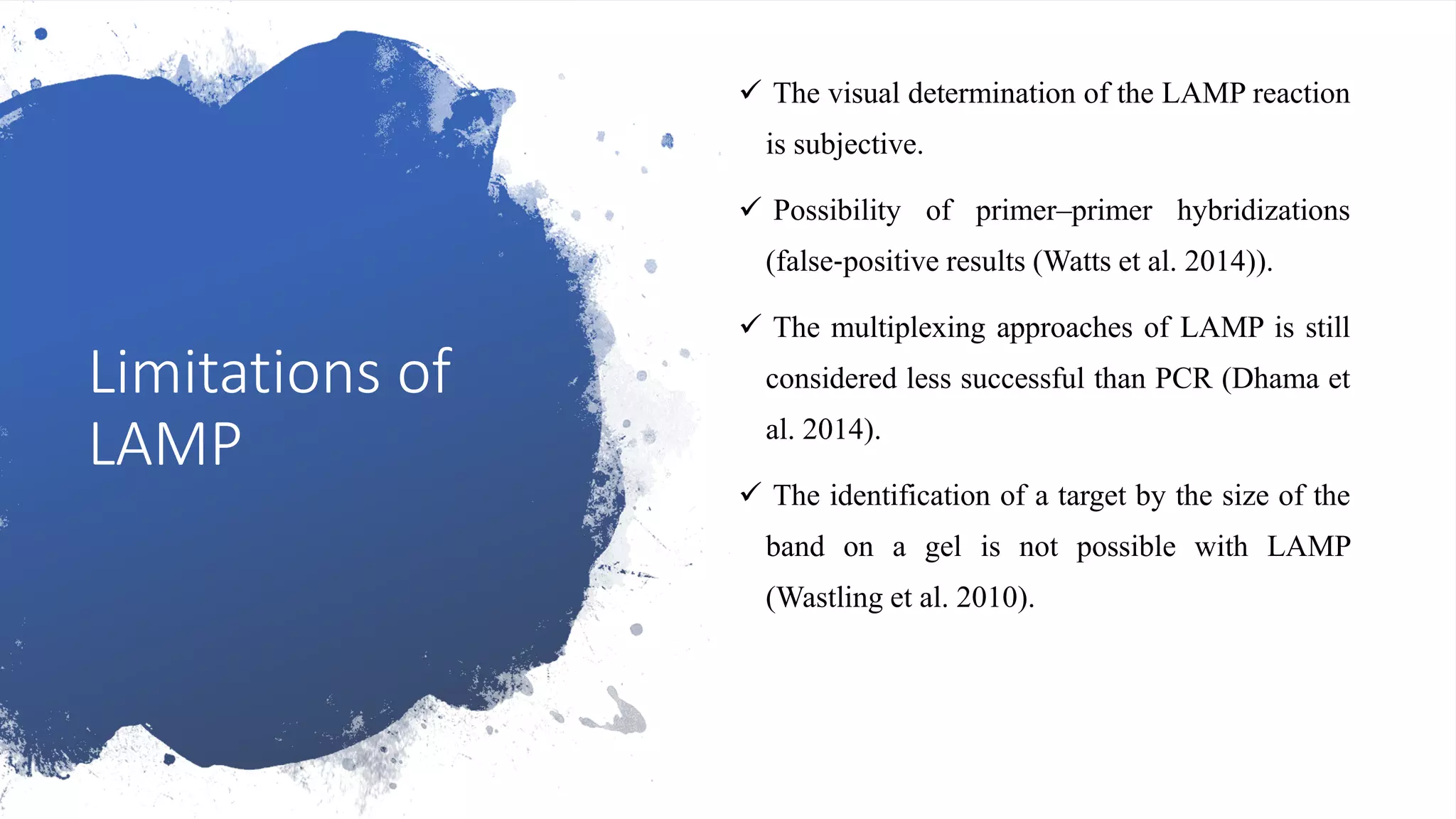 Limitations of LAMP

✓ The visual determination of the LAMP reaction is subjective.

✓ Possibility of primer–primer hybridizations (false-positive results (Watts et al. 2014)).

✓ The multiplexing approaches of LAMP is still considered less successful than PCR (Dhama et al. 2014).

✓ The identification of a target by the size of the band on a gel is not possible with LAMP (Wastling et al. 2010).